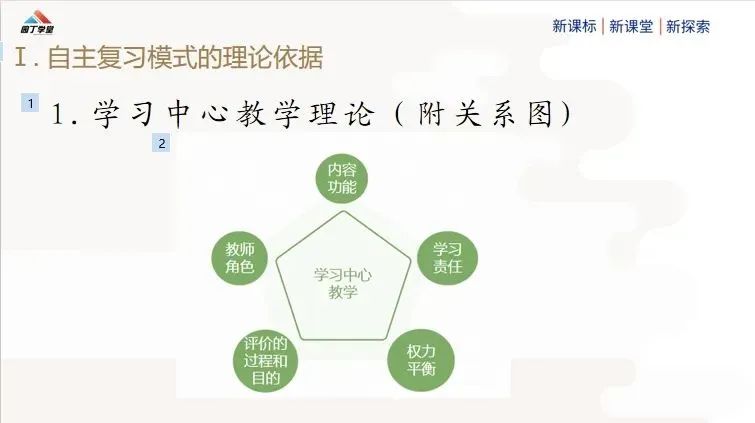 园丁学堂

新课标 | 新课堂 | 新探索

I. 自主复习模式的理论依据

1

1. 学习中心教学理论(附关系图)

2

内容功能

学习责任

权力平衡

评价的过程和目的

教师角色

学习中心教学